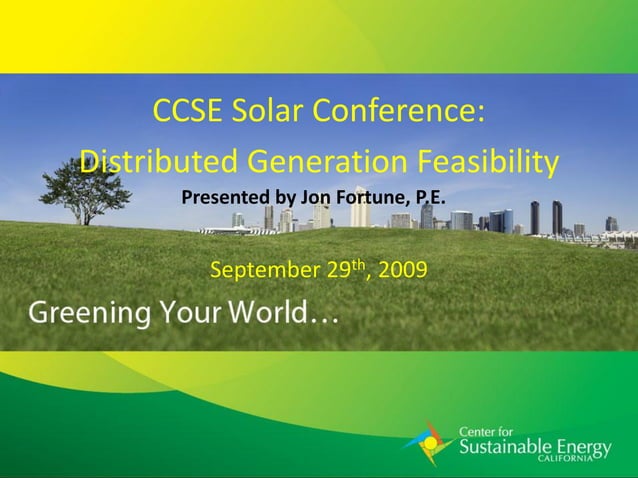 CCSE Solar Conference:
Distributed Generation Feasibility

Presented by Jon Fortune, P.E.

September 29$^{th}$, 2009

Greening Your World…

Center for
Sustainable Energy
CALIFORNIA